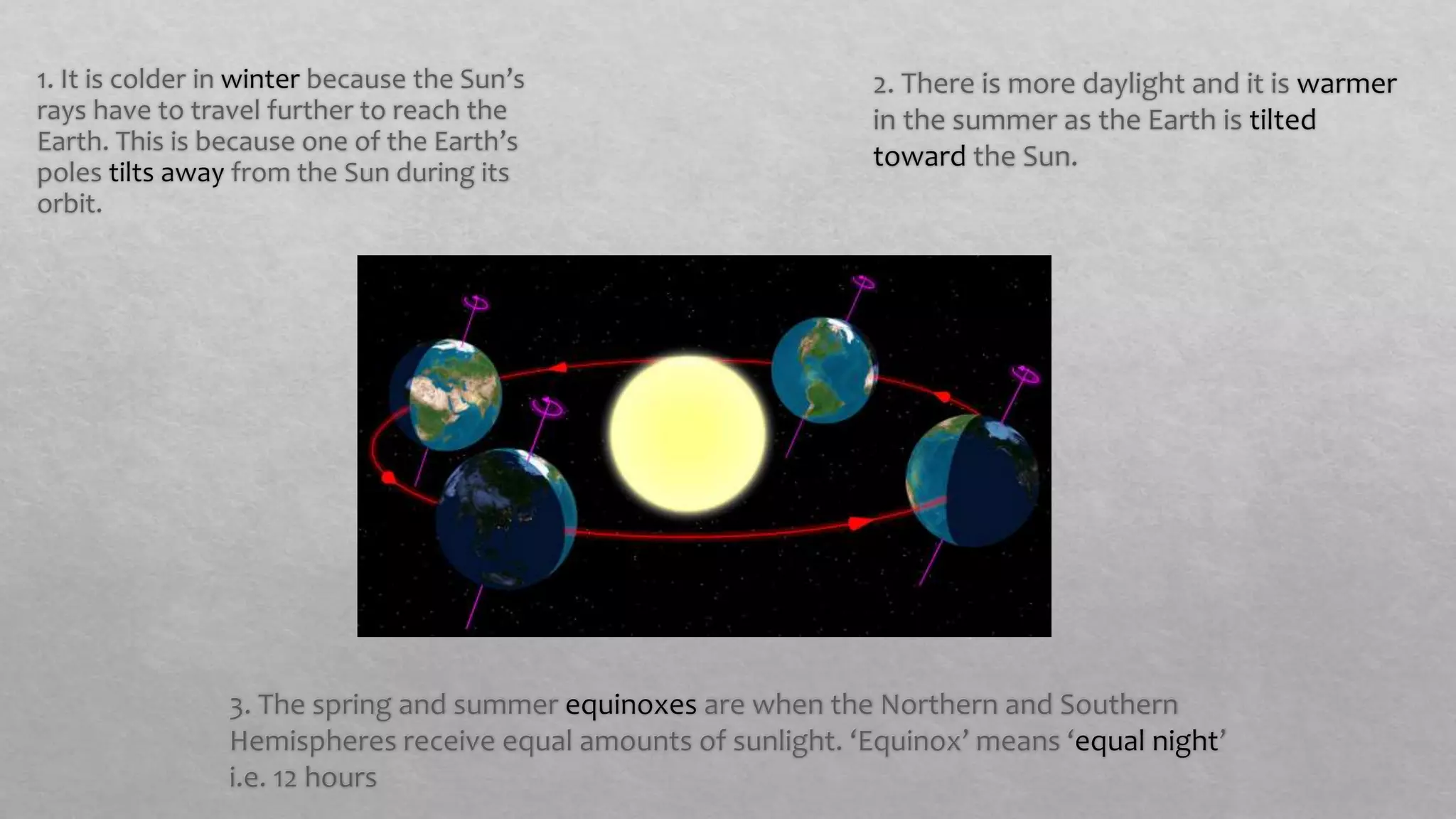 1. It is colder in winter because the Sun's rays have to travel further to reach the Earth. This is because one of the Earth's poles tilts away from the Sun during its orbit.

2. There is more daylight and it is warmer in the summer as the Earth is tilted toward the Sun.

3. The spring and summer equinoxes are when the Northern and Southern Hemispheres receive equal amounts of sunlight. 'Equinox' means 'equal night' i.e. 12 hours